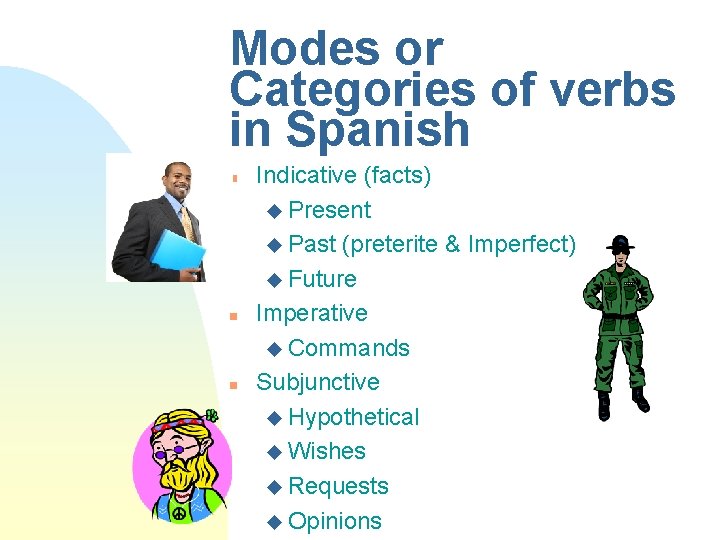 Modes or Categories of verbs in Spanish

Indicative (facts)
Present
Past (preterite & Imperfect)
Future

Imperative
Commands

Subjunctive
Hypothetical
Wishes
Requests
Opinions